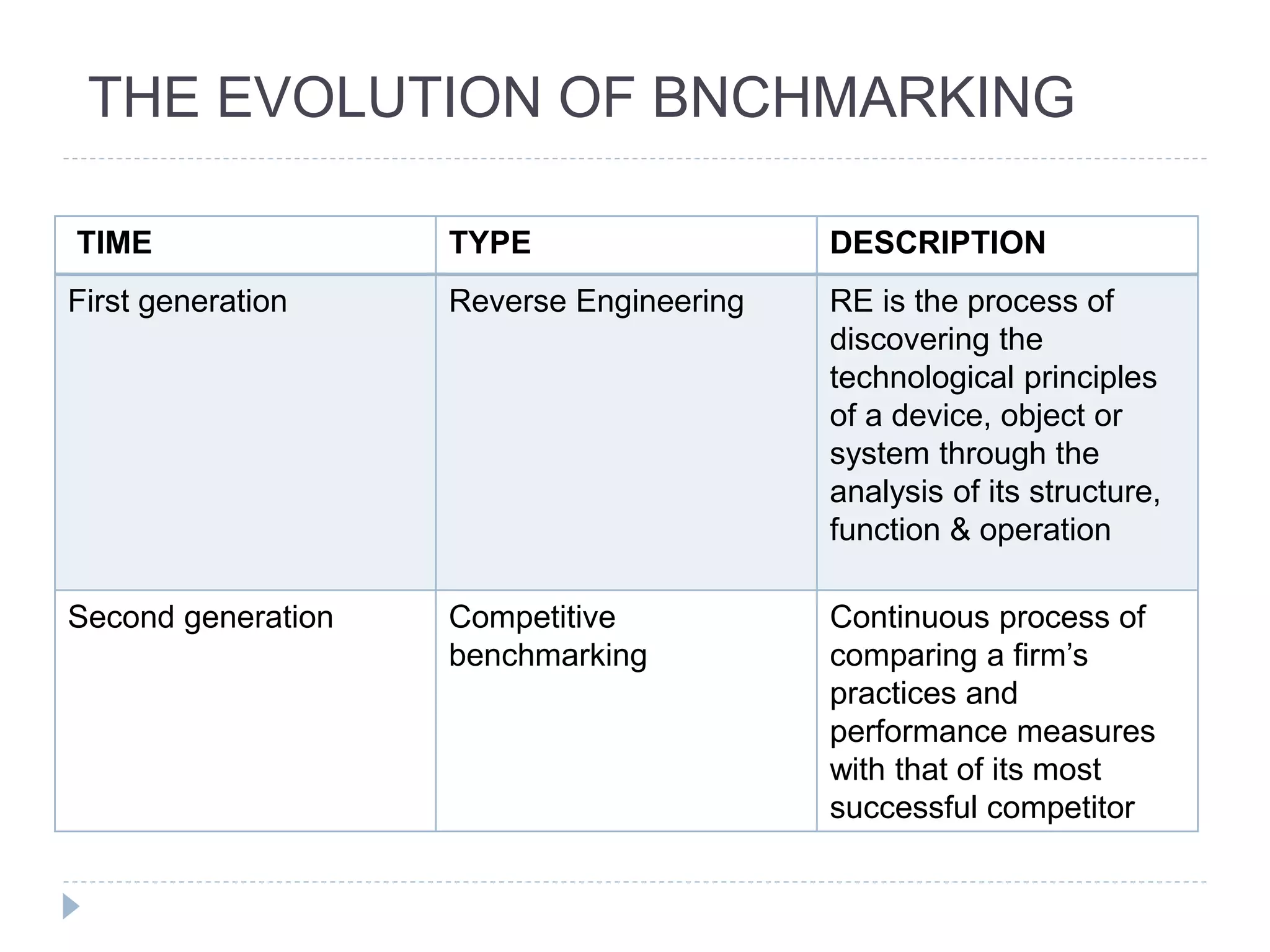 THE EVOLUTION OF BNCHMARKING

| TIME | TYPE | DESCRIPTION |
|---|---|---|
| First generation | Reverse Engineering | RE is the process of discovering the technological principles of a device, object or system through the analysis of its structure, function & operation |
| Second generation | Competitive benchmarking | Continuous process of comparing a firm’s practices and performance measures with that of its most successful competitor |